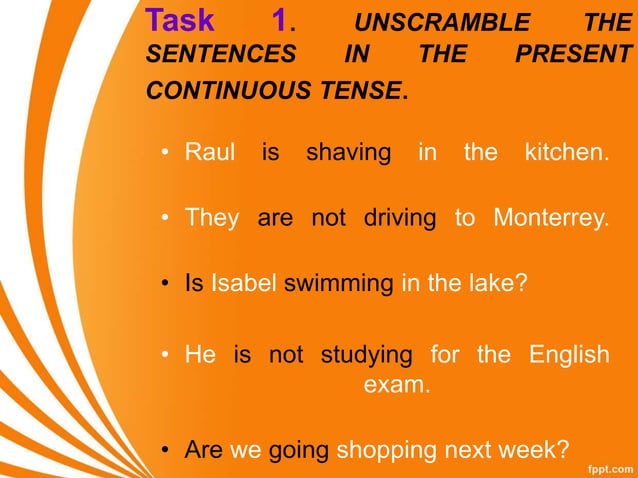 Task 1. UNSCRAMBLE THE SENTENCES IN THE PRESENT CONTINUOUS TENSE.

• Raul is shaving in the kitchen.

• They are not driving to Monterrey.

• Is Isabel swimming in the lake?

• He is not studying for the English exam.

• Are we going shopping next week?

fppt.com